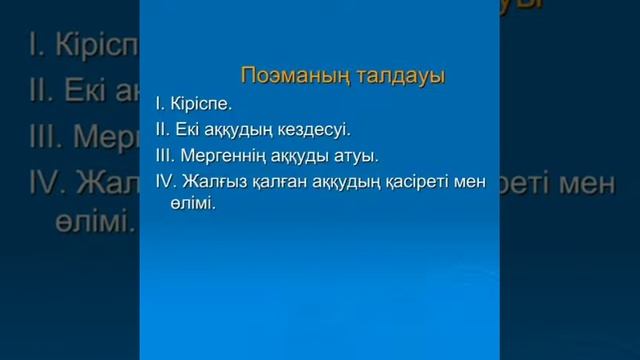 Поэманың талдауы

I. Кіріспе.

II. Екі аққудың кездесуі.

III. Мергеннің аққуды атуы.

IV. Жалғыз қалған аққудың қасіреті мен өлімі.